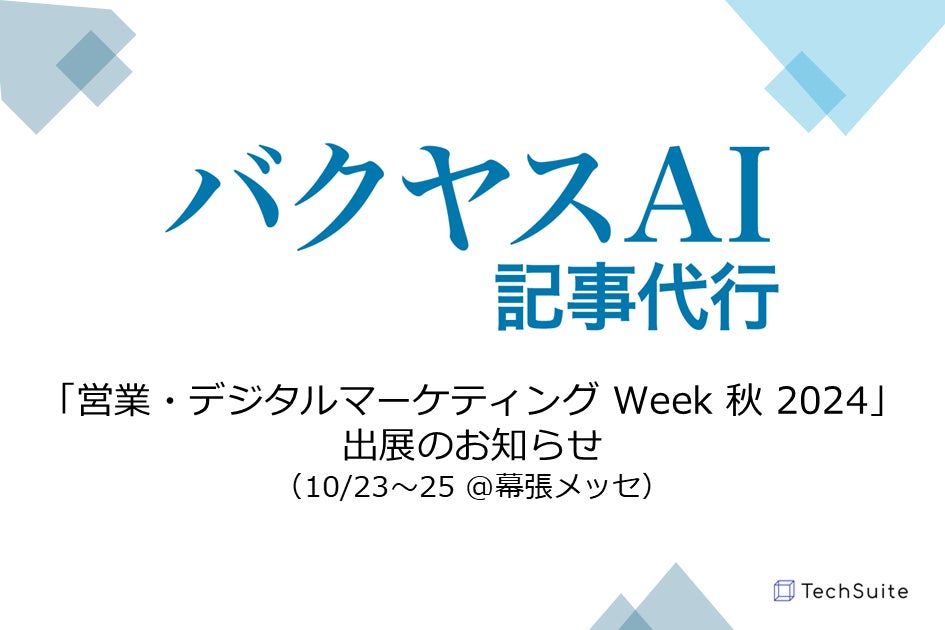 バクヤスAI
記事代行

「営業・デジタルマーケティング Week 秋 2024」
出展のお知らせ
（10/23～25 @幕張メッセ）

TechSuite